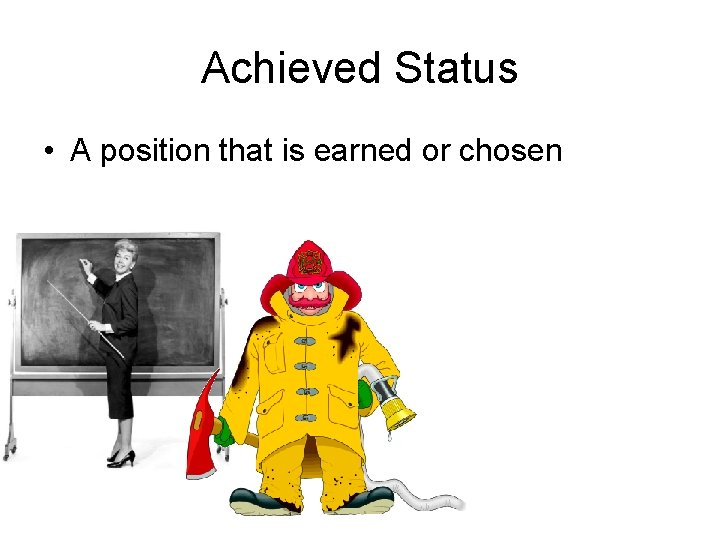 Achieved Status

• A position that is earned or chosen